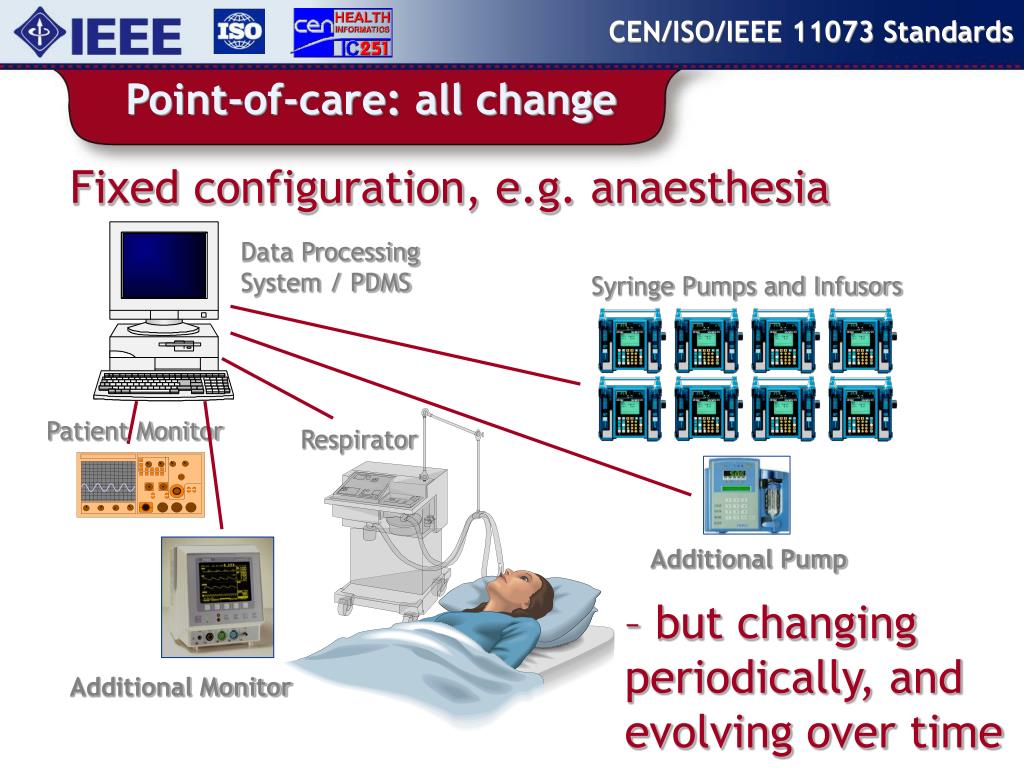 IEEE ISO cen HEALTH INFORMATICS TC251

CEN/ISO/IEEE 11073 Standards

Point-of-care: all change

Fixed configuration, e.g. anaesthesia

Data Processing System / PDMS

Syringe Pumps and Infusors

Patient Monitor

Respirator

Additional Pump

Additional Monitor

– but changing periodically, and evolving over time